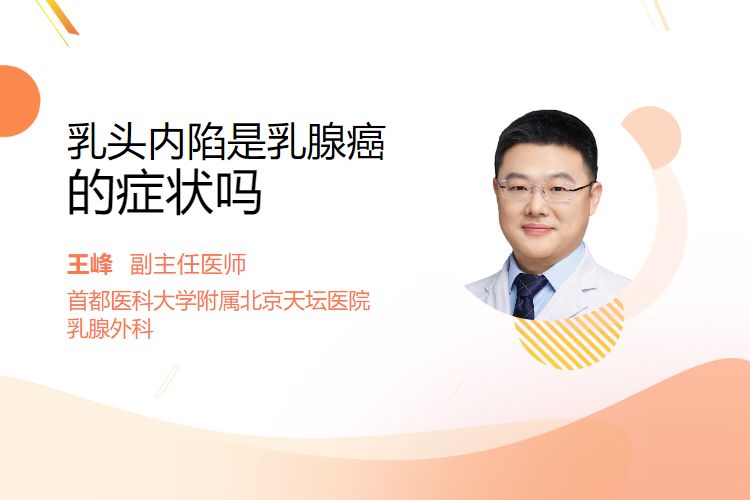 乳头内陷是乳腺癌的症状吗

王峰 副主任医师
首都医科大学附属北京天坛医院
乳腺外科